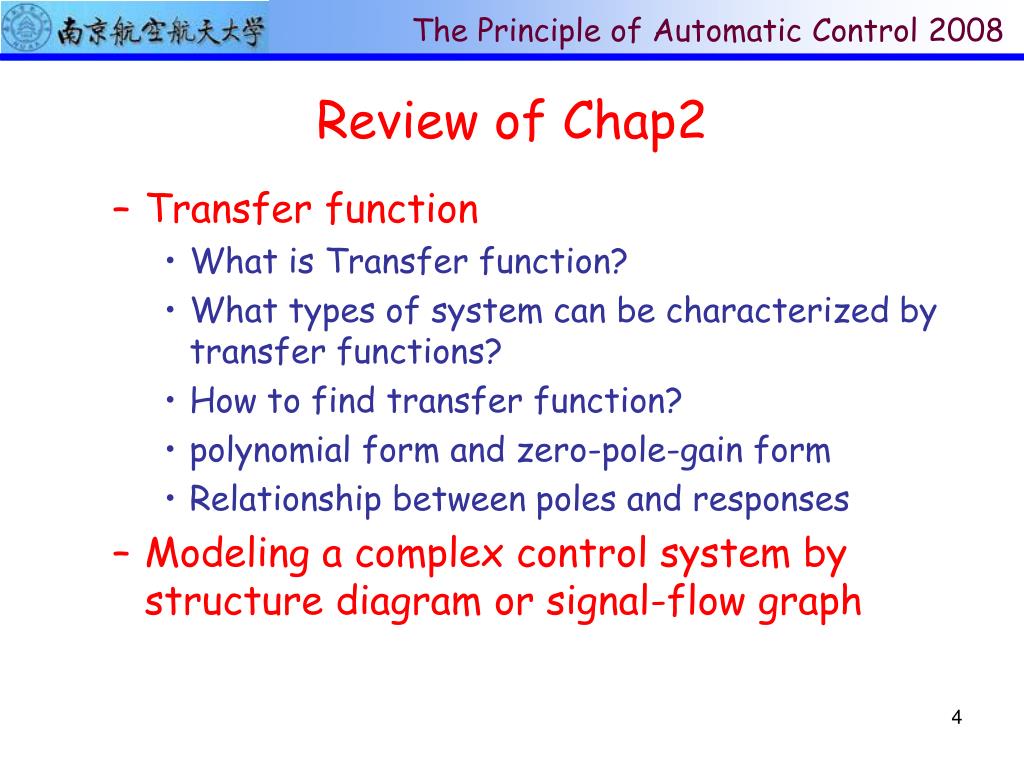 南京航空航天大学

The Principle of Automatic Control 2008

Review of Chap2

– Transfer function
• What is Transfer function?
• What types of system can be characterized by transfer functions?
• How to find transfer function?
• polynomial form and zero-pole-gain form
• Relationship between poles and responses
– Modeling a complex control system by structure diagram or signal-flow graph

4